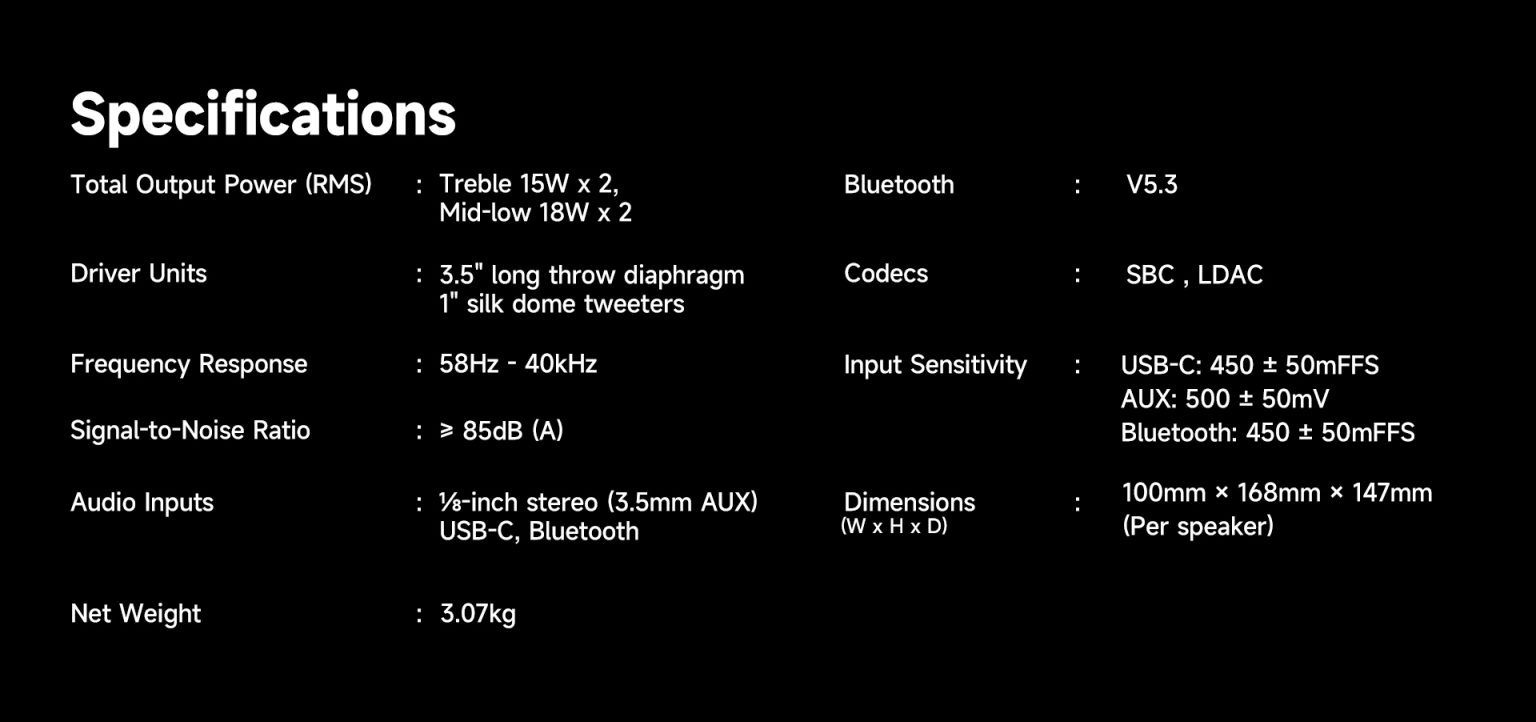 Specifications

Total Output Power (RMS) : Treble 15W x 2, Mid-low 18W x 2

Driver Units : 3.5" long throw diaphragm 1" silk dome tweeters

Frequency Response : 58Hz - 40kHz

Signal-to-Noise Ratio : ≥ 85dB (A)

Audio Inputs : ⅛-inch stereo (3.5mm AUX) USB-C, Bluetooth

Net Weight : 3.07kg

Bluetooth : V5.3

Codecs : SBC , LDAC

Input Sensitivity : USB-C: 450 ± 50mFFS
AUX: 500 ± 50mV
Bluetooth: 450 ± 50mFFS

Dimensions (W x H x D) : 100mm × 168mm × 147mm (Per speaker)